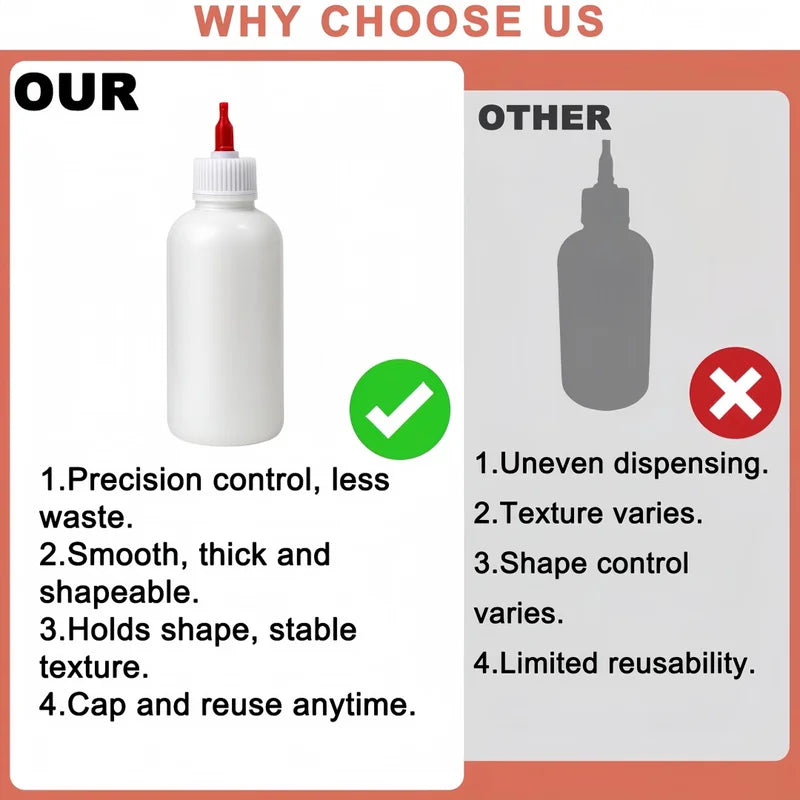 WHY CHOOSE US

OUR

1.Precision control, less waste.
2.Smooth, thick and shapeable.
3.Holds shape, stable texture.
4.Cap and reuse anytime.

OTHER

1.Uneven dispensing.
2.Texture varies.
3.Shape control varies.
4.Limited reusability.